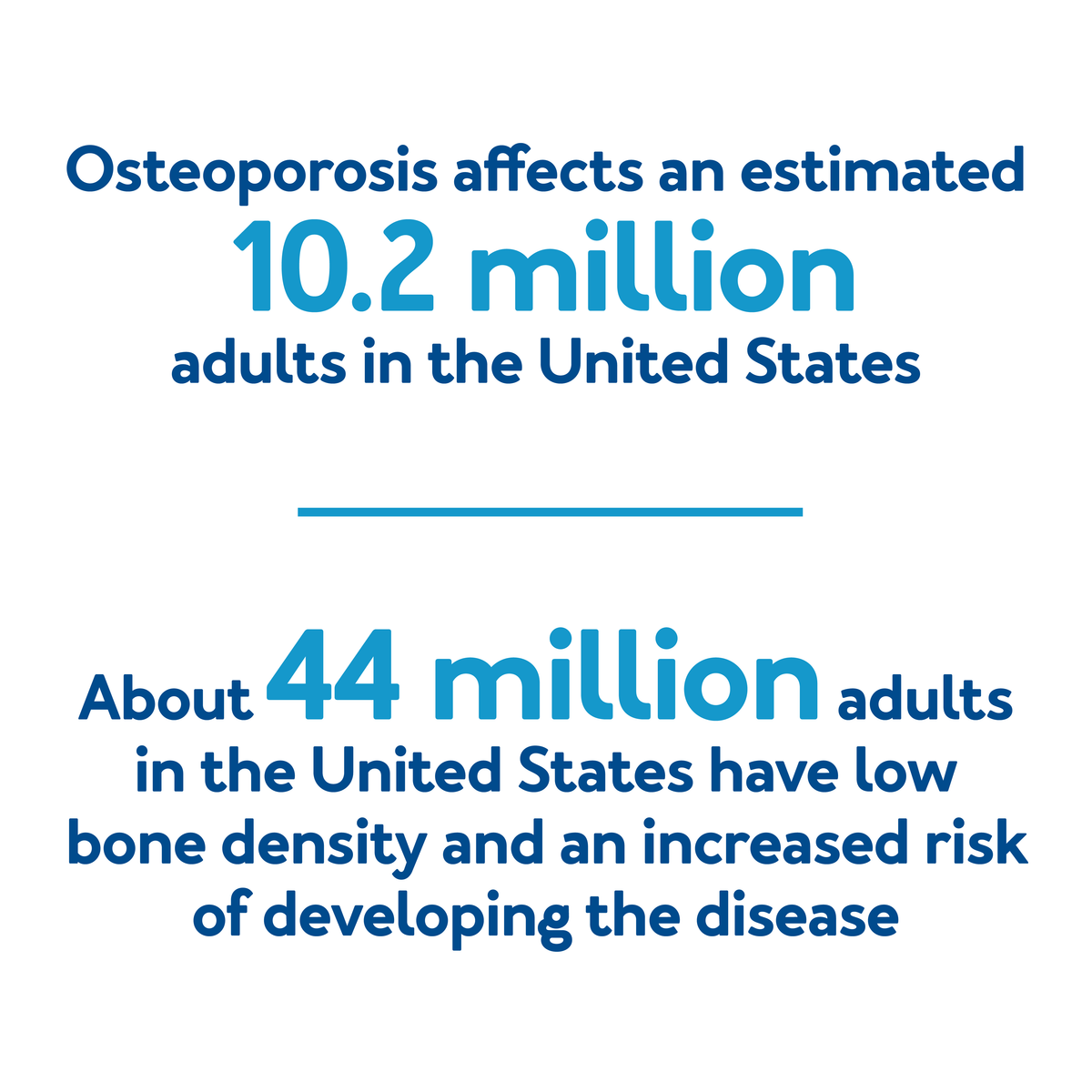 Osteoporosis affects an estimated
10.2 million
adults in the United States

About 44 million adults in the United States have low bone density and an increased risk of developing the disease